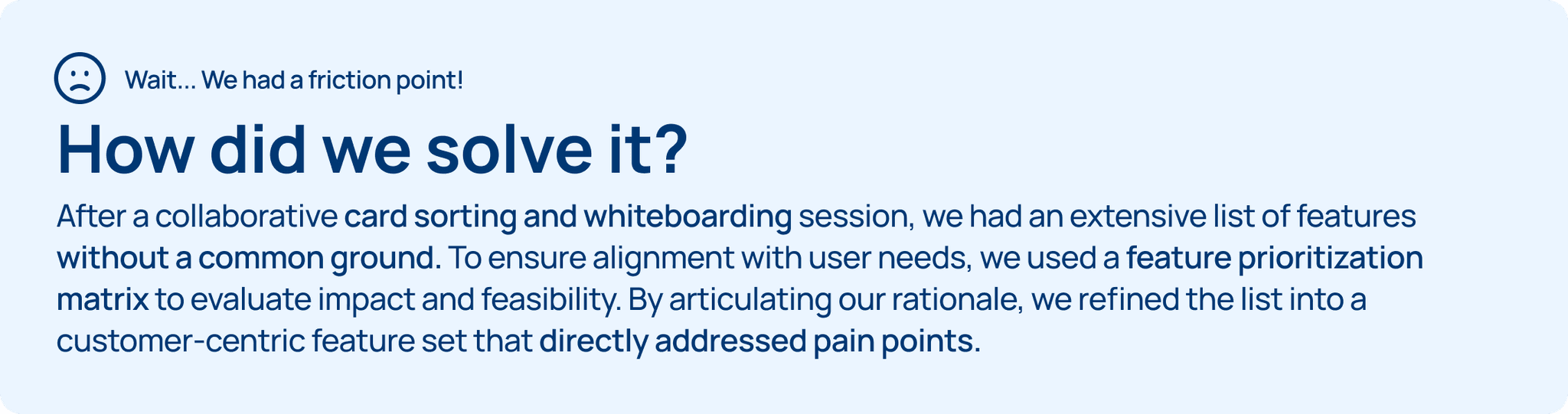 Wait... We had a friction point!

How did we solve it?

After a collaborative card sorting and whiteboarding session, we had an extensive list of features without a common ground. To ensure alignment with user needs, we used a feature prioritization matrix to evaluate impact and feasibility. By articulating our rationale, we refined the list into a customer-centric feature set that directly addressed pain points.